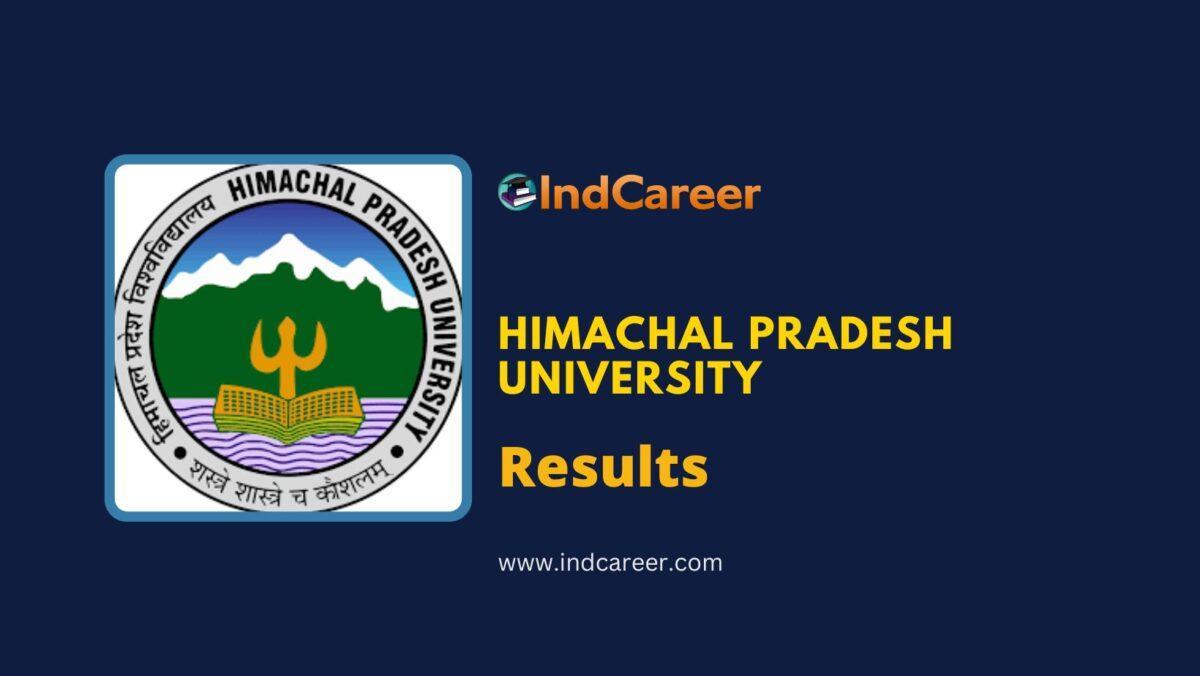 हिमाचल प्रदेश विश्वविद्यालय HIMACHAL PRADESH UNIVERSITY
शस्त्रे शास्त्रे च कौशलम्

IndCareer

HIMACHAL PRADESH UNIVERSITY

Results

www.indcareer.com